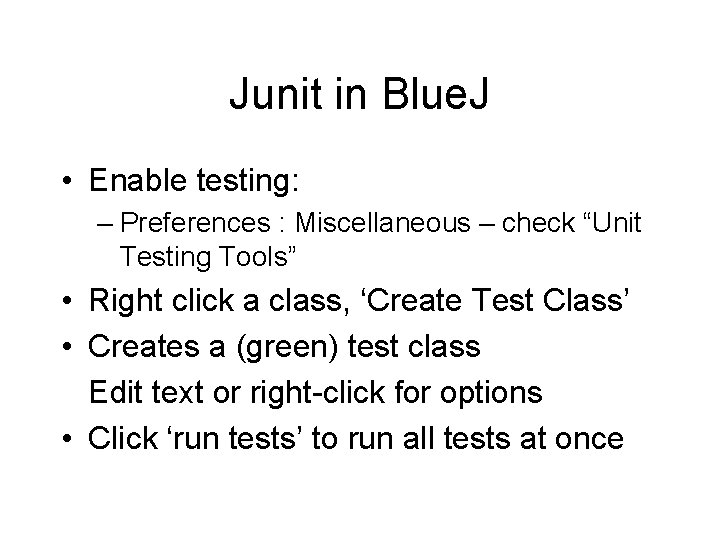 Junit in BlueJ

• Enable testing:

– Preferences : Miscellaneous – check “Unit Testing Tools”

• Right click a class, ‘Create Test Class’

• Creates a (green) test class

Edit text or right-click for options

• Click ‘run tests’ to run all tests at once